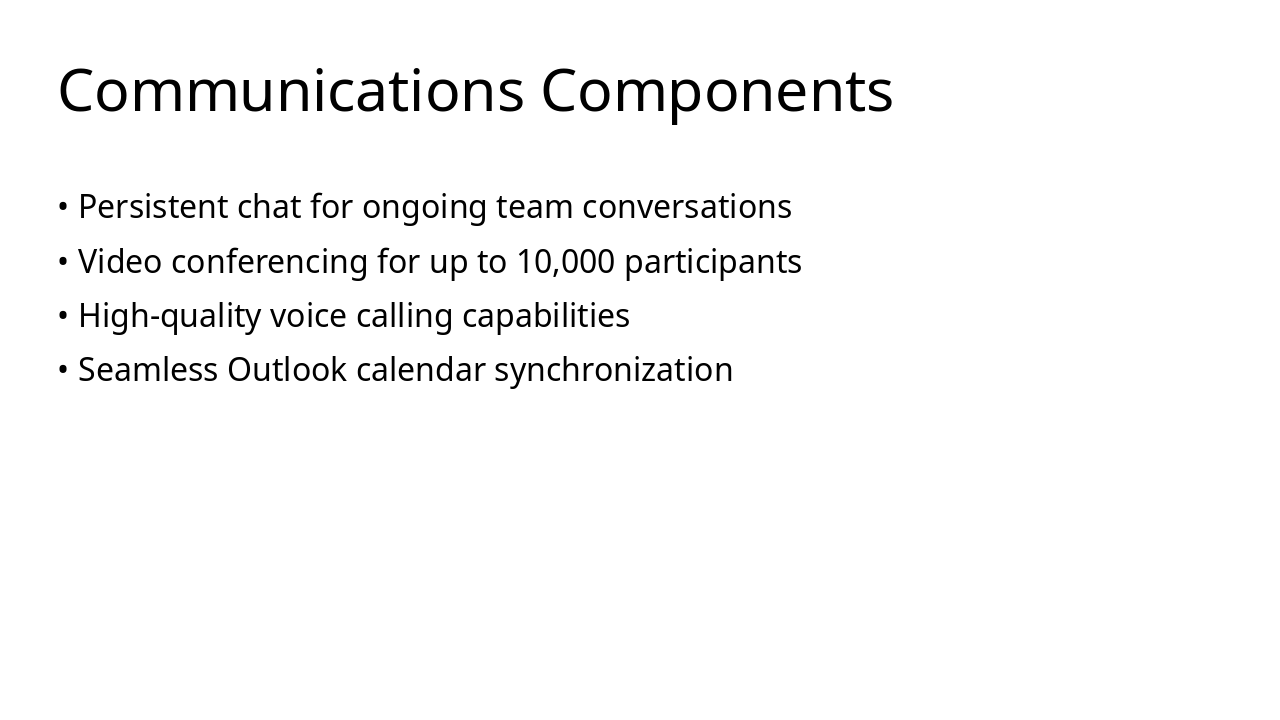 Communications Components

• Persistent chat for ongoing team conversations
• Video conferencing for up to 10,000 participants
• High-quality voice calling capabilities
• Seamless Outlook calendar synchronization